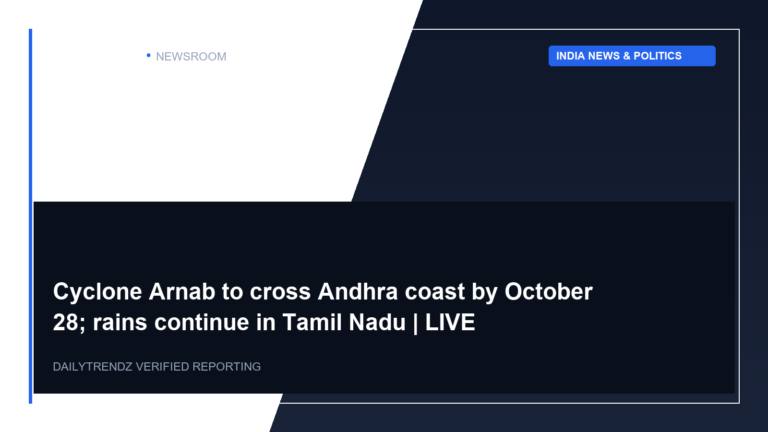 • NEWSROOM

INDIA NEWS & POLITICS

Cyclone Arnab to cross Andhra coast by October 28; rains continue in Tamil Nadu | LIVE

DAILYTRENDZ VERIFIED REPORTING